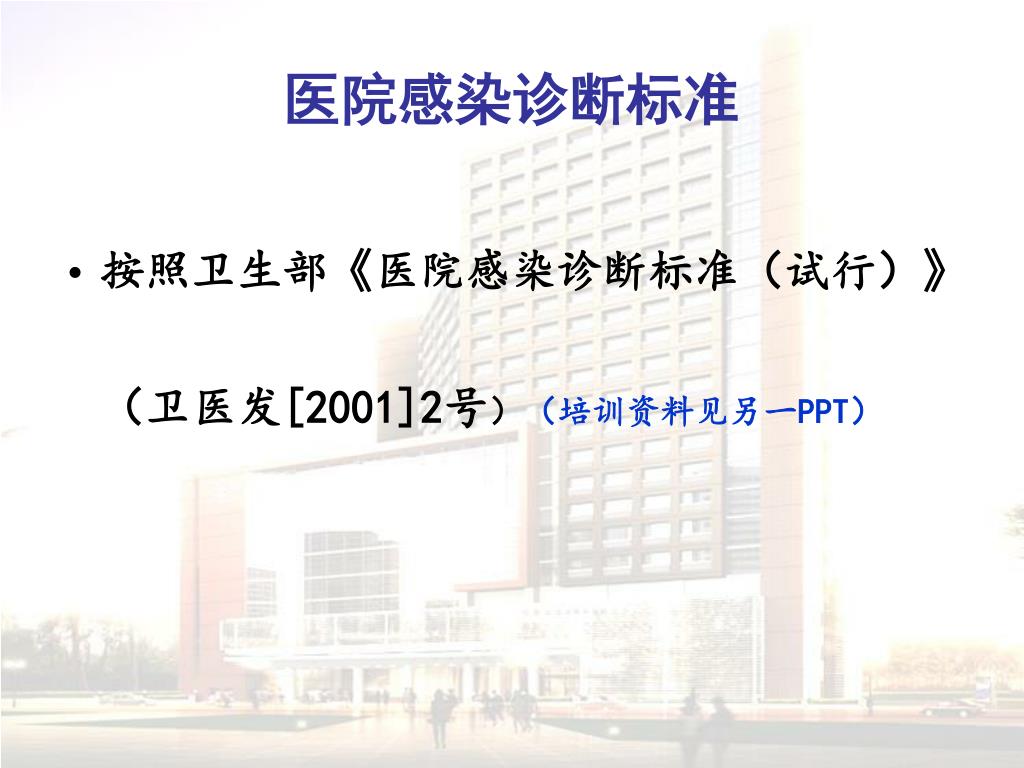 医院感染诊断标准

• 按照卫生部《医院感染诊断标准（试行）》

（卫医发[2001]2号）（培训资料见另一PPT）